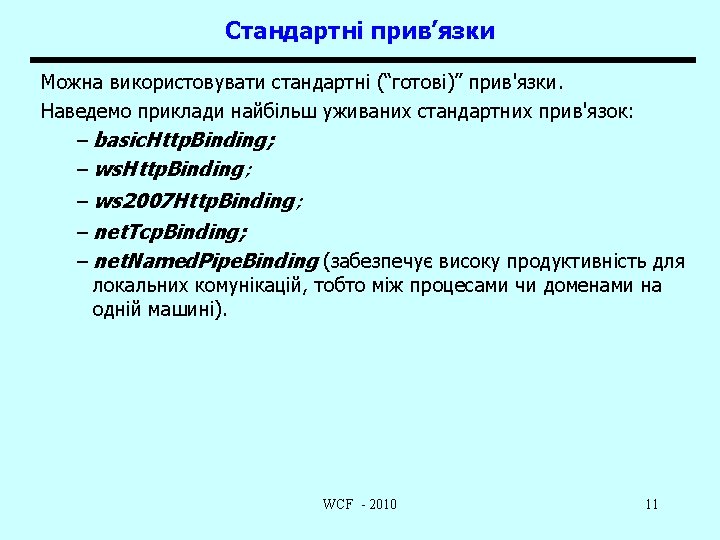 Стандартні прив’язки

Можна використовувати стандартні (“готові)” прив'язки.

Наведемо приклади найбільш уживаних стандартних прив'язок:

– basicHttpBinding;

– wsHttpBinding;

– ws2007HttpBinding;

– netTcpBinding;

– netNamedPipeBinding (забезпечує високу продуктивність для локальних комунікацій, тобто між процесами чи доменами на одній машині).

WCF - 2010

11